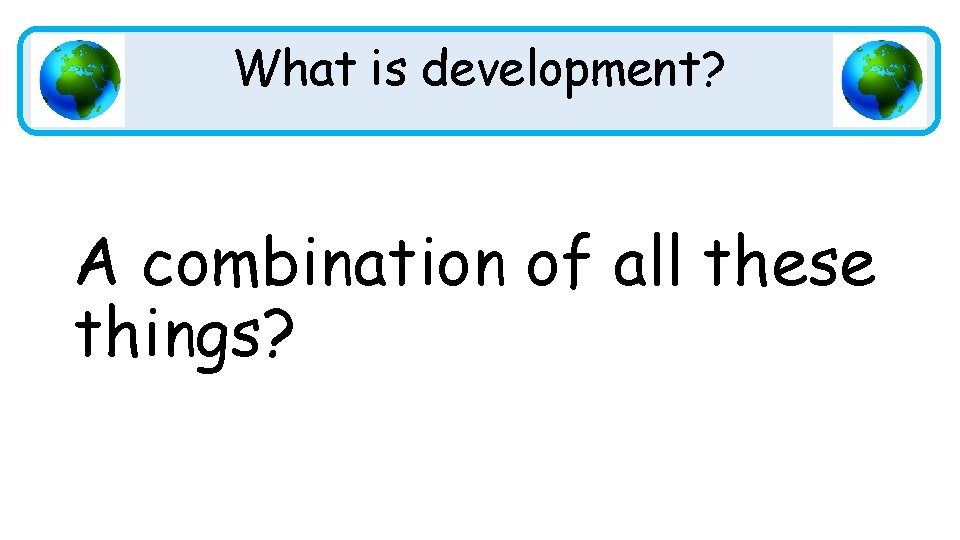 What is development?

A combination of all these things?